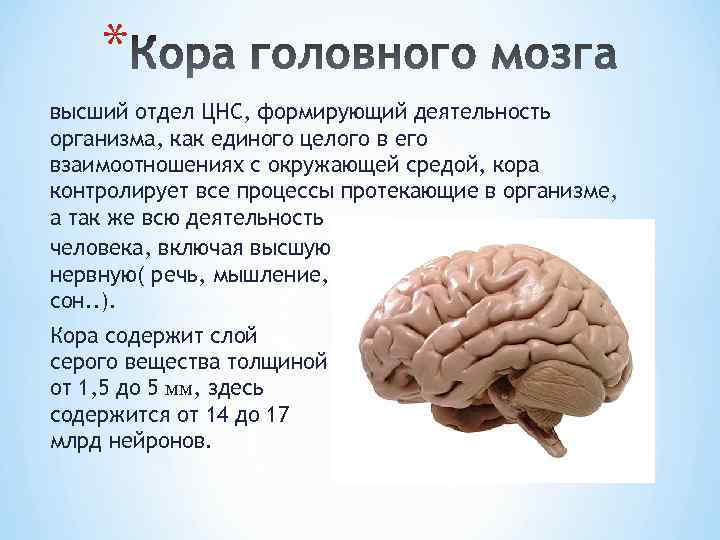 *Кора головного мозга

высший отдел ЦНС, формирующий деятельность организма, как единого целого в его взаимоотношениях с окружающей средой, кора контролирует все процессы протекающие в организме, а так же всю деятельность человека, включая высшую нервную( речь, мышление, сон..).

Кора содержит слой серого вещества толщиной от 1,5 до 5 мм, здесь содержится от 14 до 17 млрд нейронов.